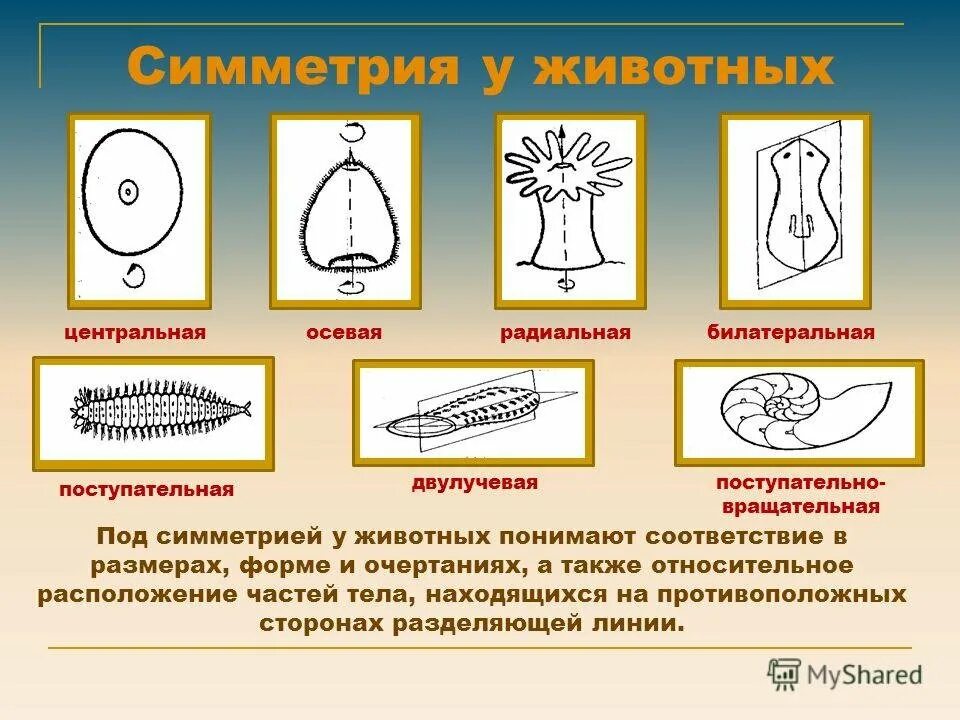 Симметрия у животных

центральная

осевая

радиальная

билатеральная

поступательная

двулучевая

поступательно-вращательная

Под симметрией у животных понимают соответствие в размерах, форме и очертаниях, а также относительное расположение частей тела, находящихся на противоположных сторонах разделяющей линии.

MyShared